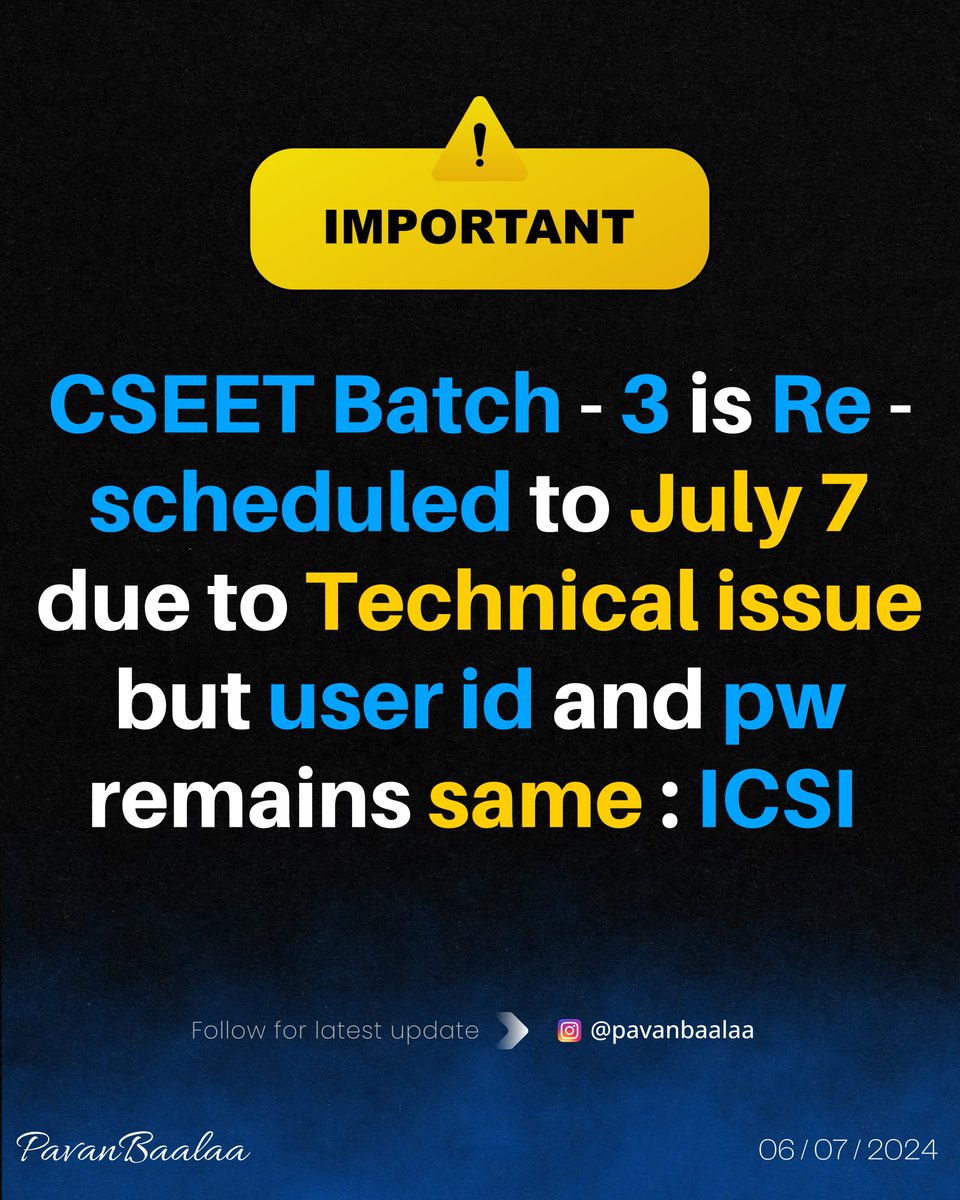 !
IMPORTANT

CSEET Batch - 3 is Re - scheduled to July 7 due to Technical issue but user id and pw remains same : ICSI

Follow for latest update @pavanbaalaa

PavanBaalaa

06 / 07 / 2024